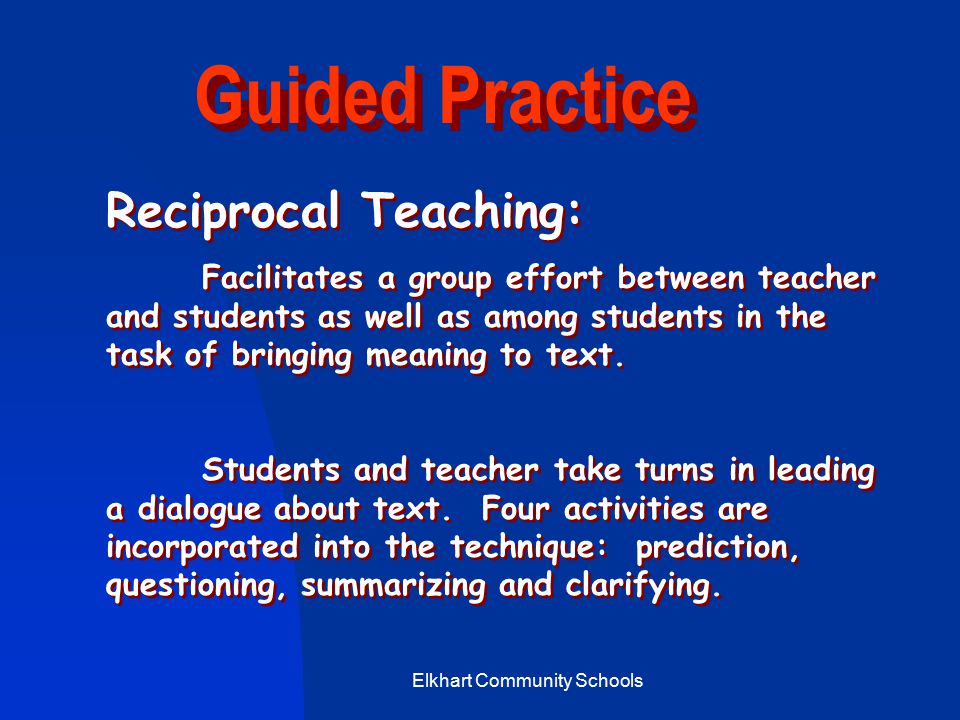 Guided Practice

Reciprocal Teaching:

Facilitates a group effort between teacher and students as well as among students in the task of bringing meaning to text.

Students and teacher take turns in leading a dialogue about text. Four activities are incorporated into the technique: prediction, questioning, summarizing and clarifying.

Elkhart Community Schools